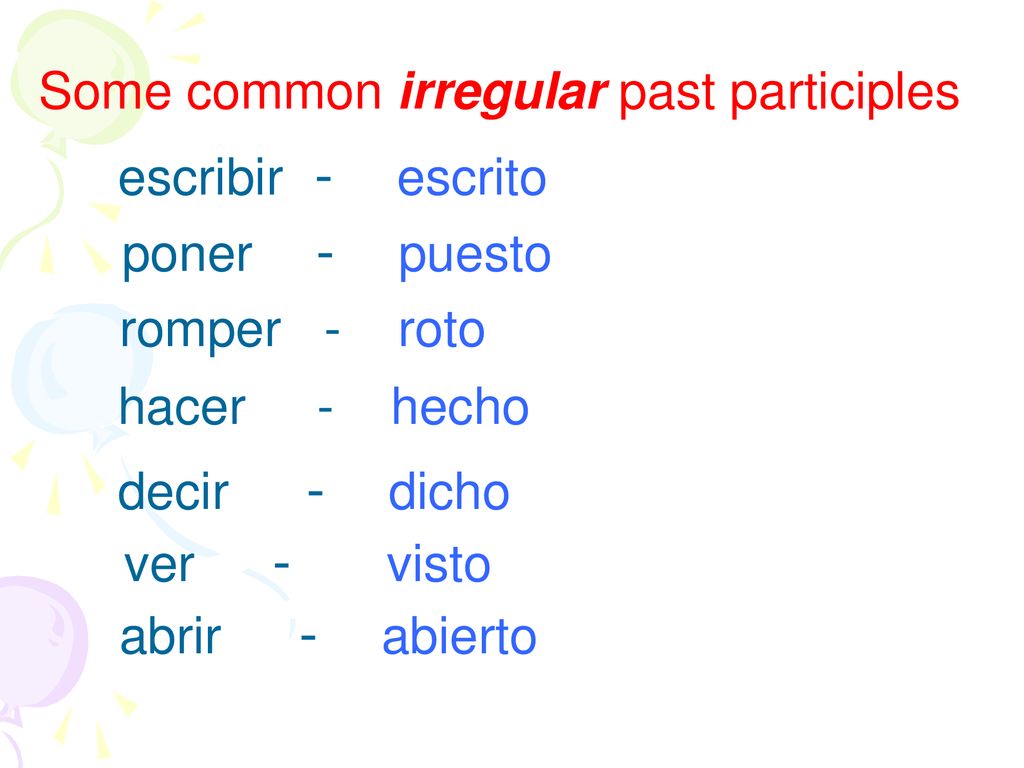 Some common irregular past participles

escribir - escrito

poner - puesto

romper - roto

hacer - hecho

decir - dicho

ver - visto

abrir - abierto